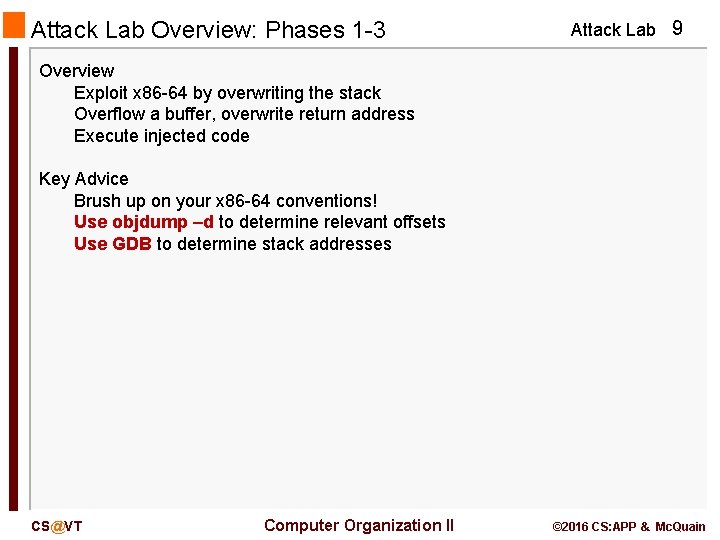 Attack Lab Overview: Phases 1-3

Attack Lab 9

Overview
Exploit x86-64 by overwriting the stack
Overflow a buffer, overwrite return address
Execute injected code

Key Advice
Brush up on your x86-64 conventions!
Use objdump –d to determine relevant offsets
Use GDB to determine stack addresses

CS@VT

Computer Organization II

©2016 CS:APP & McQuain